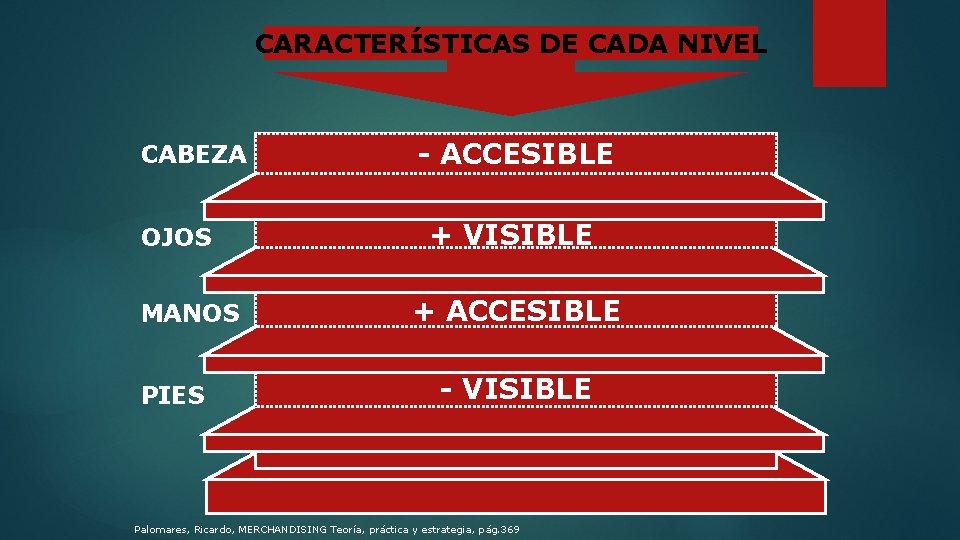 CARACTERÍSTICAS DE CADA NIVEL

CABEZA - ACCESIBLE

OJOS + VISIBLE

MANOS + ACCESIBLE

PIES - VISIBLE

Palomares, Ricardo, MERCHANDISING Teoría, práctica y estrategia, pág.369